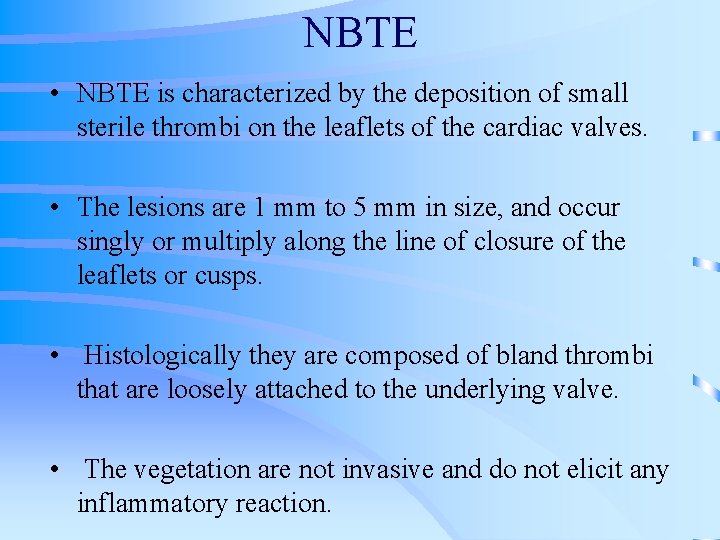 NBTE

• NBTE is characterized by the deposition of small sterile thrombi on the leaflets of the cardiac valves.

• The lesions are 1 mm to 5 mm in size, and occur singly or multiply along the line of closure of the leaflets or cusps.

• Histologically they are composed of bland thrombi that are loosely attached to the underlying valve.

• The vegetation are not invasive and do not elicit any inflammatory reaction.